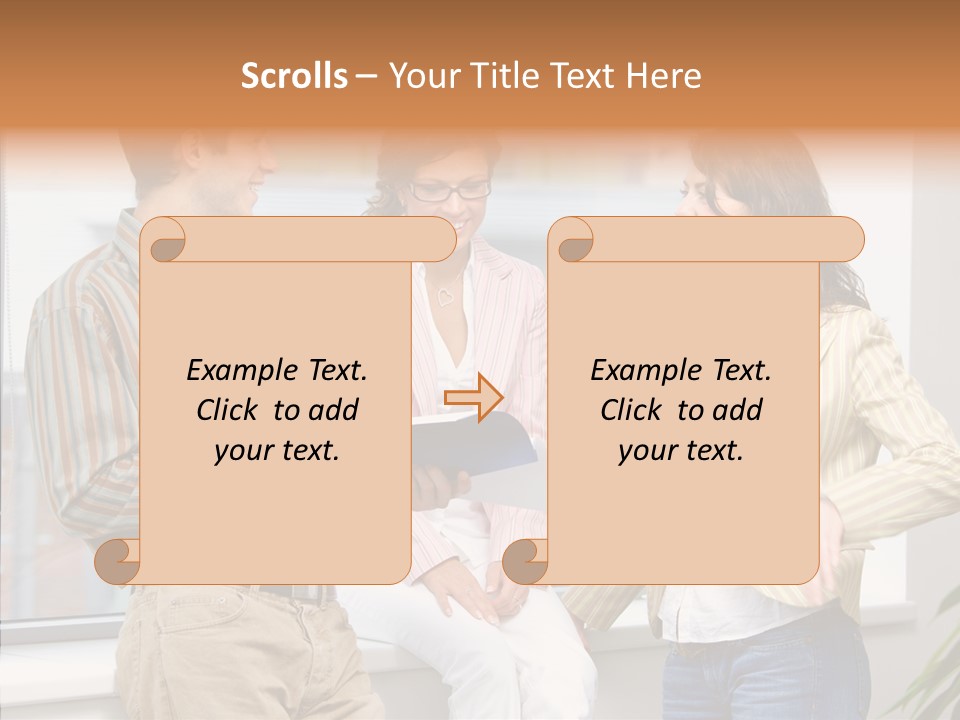 Scrolls – Your Title Text Here

Example Text. Click to add your text.

Example Text. Click to add your text.